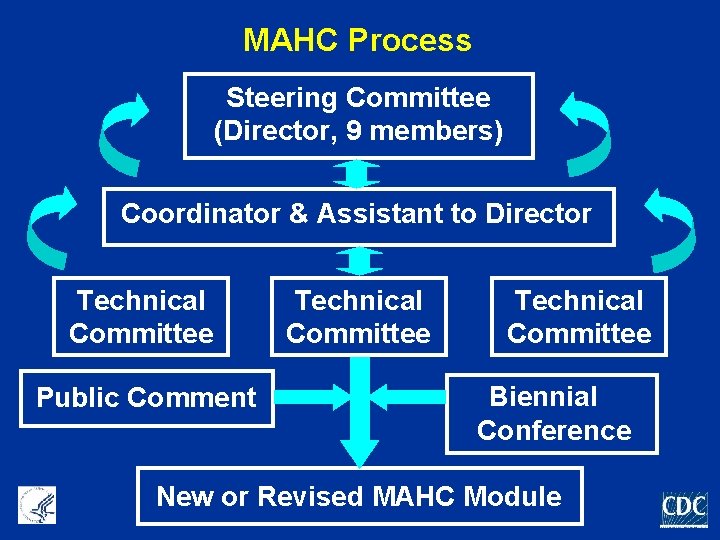 MAHC Process

Steering Committee (Director, 9 members)

Coordinator & Assistant to Director

Technical Committee

Technical Committee

Technical Committee

Public Comment

Biennial Conference

New or Revised MAHC Module

CDC